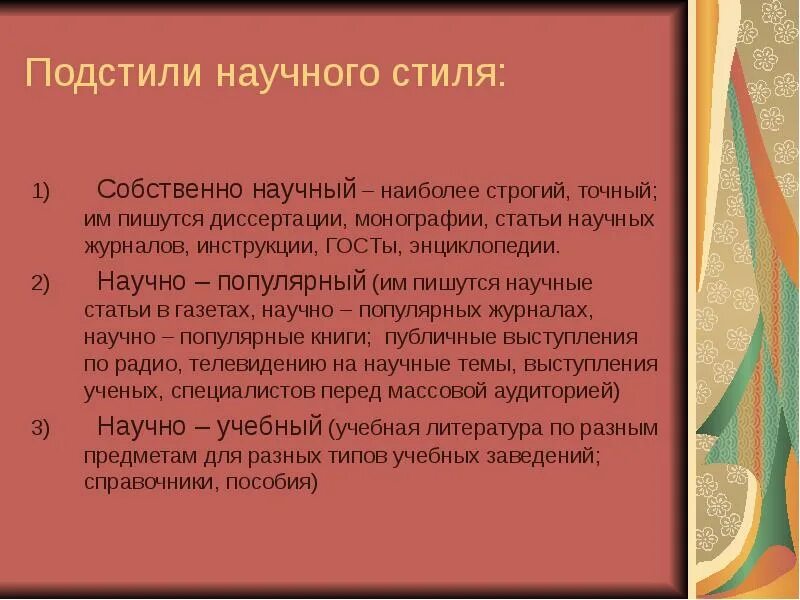 Подстили научного стиля:

1) Собственно научный – наиболее строгий, точный; им пишутся диссертации, монографии, статьи научных журналов, инструкции, ГОСТы, энциклопедии.

2) Научно – популярный (им пишутся научные статьи в газетах, научно – популярных журналах, научно – популярные книги; публичные выступления по радио, телевидению на научные темы, выступления ученых, специалистов перед массовой аудиторией)

3) Научно – учебный (учебная литература по разным предметам для разных типов учебных заведений; справочники, пособия)